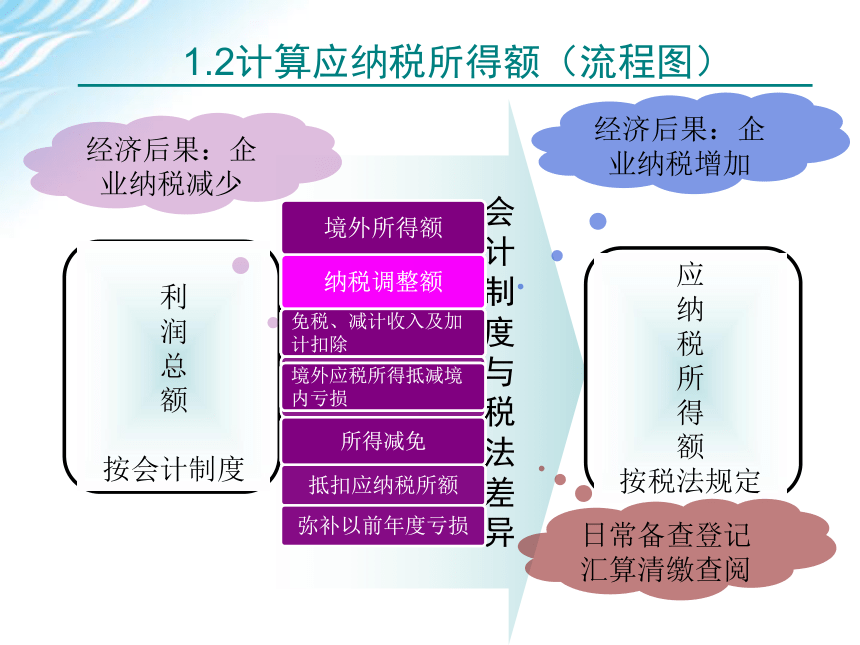 1.2计算应纳税所得额（流程图）

经济后果：企业纳税减少

经济后果：企业纳税增加

利润总额

按会计制度

境外所得额

纳税调整额

免税、减计收入及加计扣除

境外应税所得抵减境内亏损

所得减免

抵扣应纳税所额

弥补以前年度亏损

会计制度与税法差异

应纳税所得额

按税法规定

日常备查登记
汇算清缴查阅